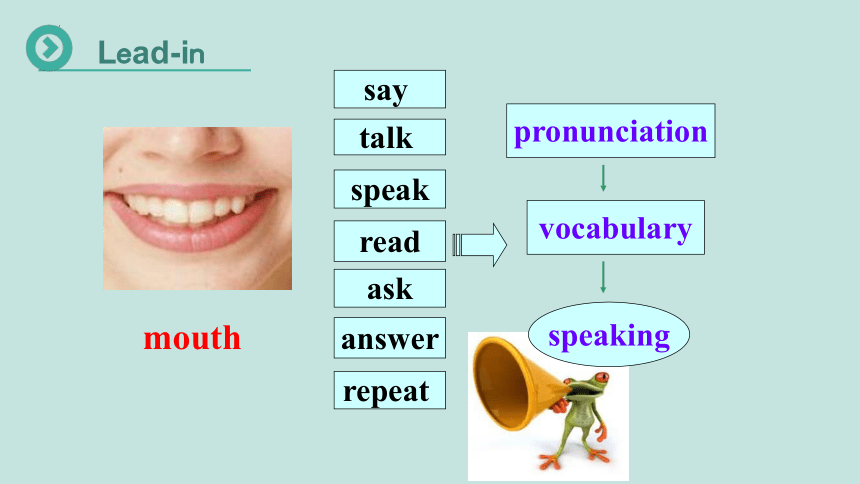 Lead-in

mouth

say
talk
speak
read
ask
answer
repeat

pronunciation
vocabulary
speaking